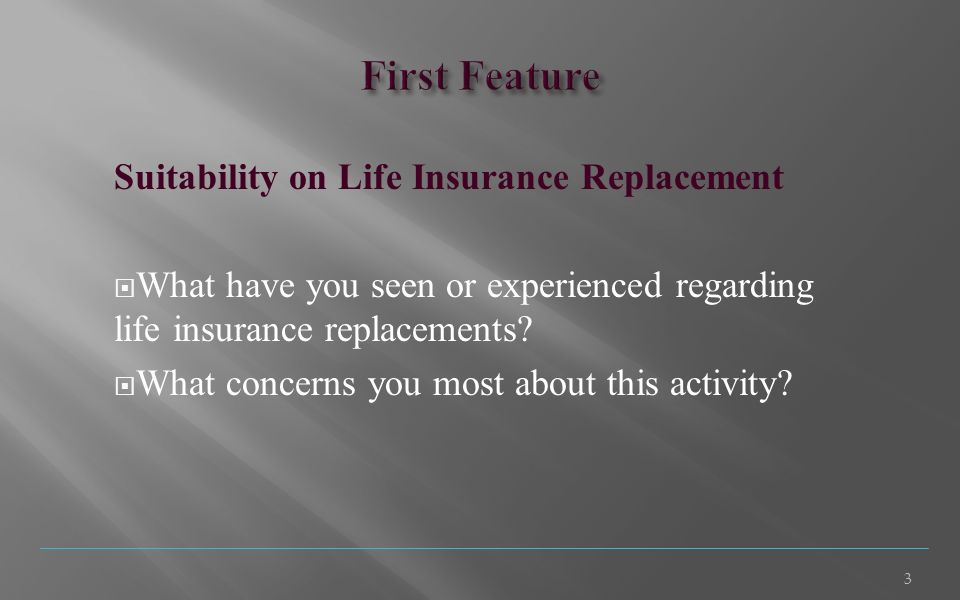 First Feature

Suitability on Life Insurance Replacement

What have you seen or experienced regarding life insurance replacements?

What concerns you most about this activity?

3